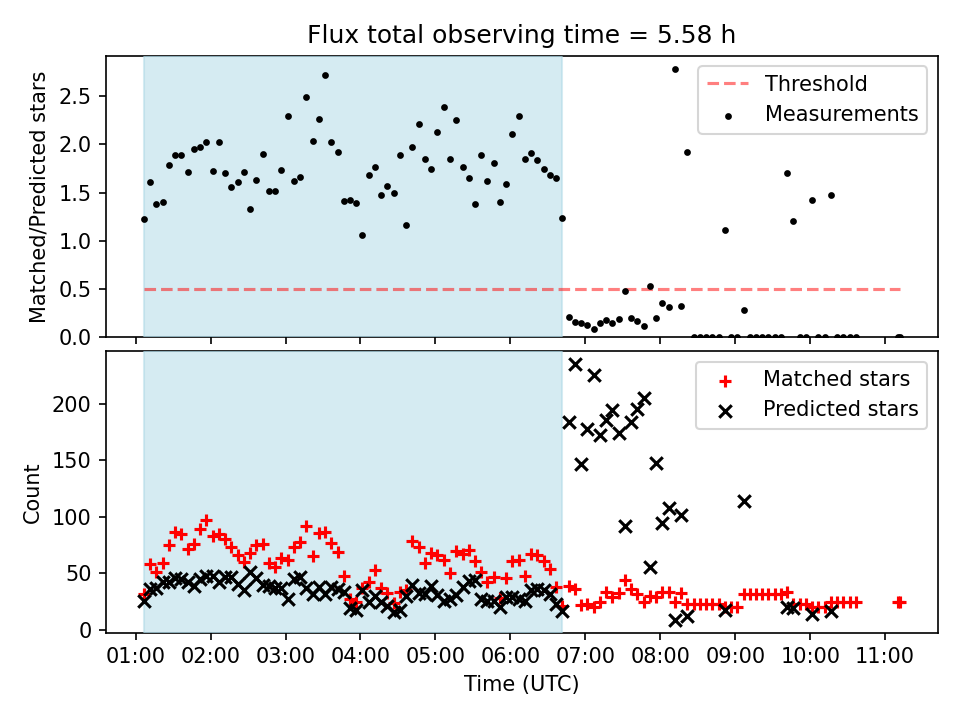 Flux total observing time = 5.58 h

Matched/Predicted stars

2.5
2.0
1.5
1.0
0.5
0.0

Threshold
Measurements

Count

200
150
100
50
0

Matched stars
Predicted stars

01:00 02:00 03:00 04:00 05:00 06:00 07:00 08:00 09:00 10:00 11:00

Time (UTC)